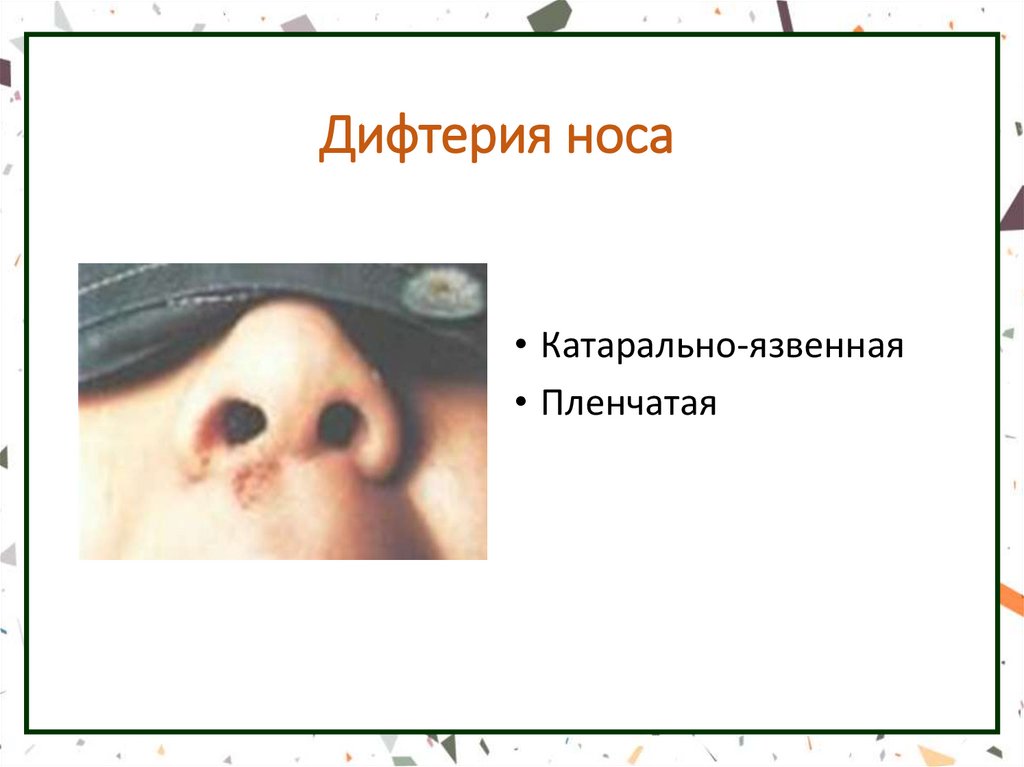 Дифтерия носа

• Катарально-язвенная
• Пленчатая